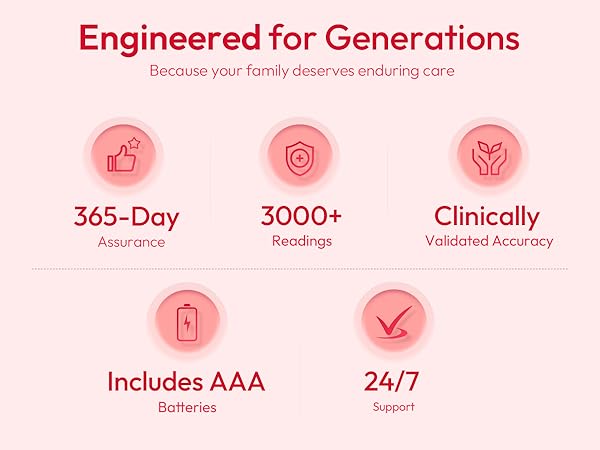 Engineered for Generations

Because your family deserves enduring care

365-Day
Assurance

3000+
Readings

Clinically
Validated Accuracy

Includes AAA
Batteries

24/7
Support